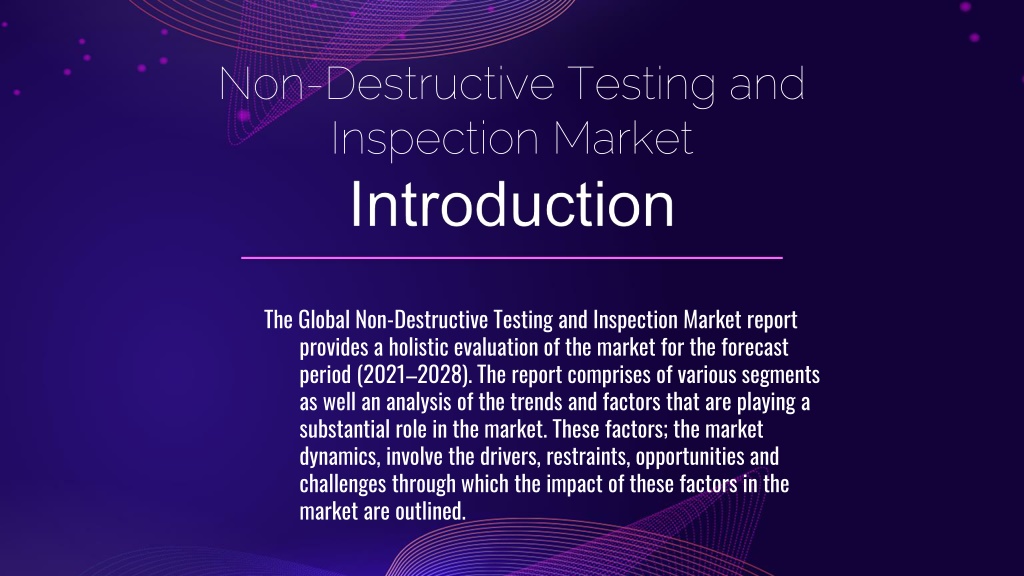 Non-Destructive Testing and Inspection Market

Introduction

The Global Non-Destructive Testing and Inspection Market report provides a holistic evaluation of the market for the forecast period (2021–2028). The report comprises of various segments as well an analysis of the trends and factors that are playing a substantial role in the market. These factors; the market dynamics, involve the drivers, restraints, opportunities and challenges through which the impact of these factors in the market are outlined.